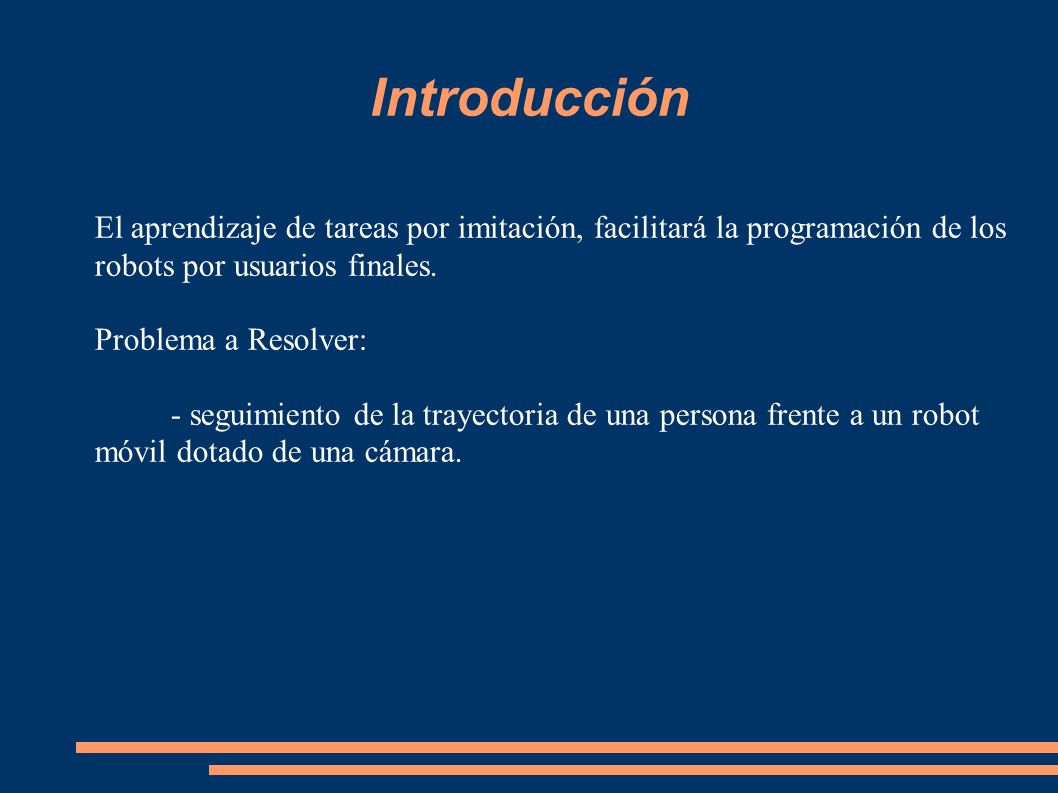 Introducción

El aprendizaje de tareas por imitación, facilitará la programación de los robots por usuarios finales.

Problema a Resolver:

- seguimiento de la trayectoria de una persona frente a un robot móvil dotado de una cámara.